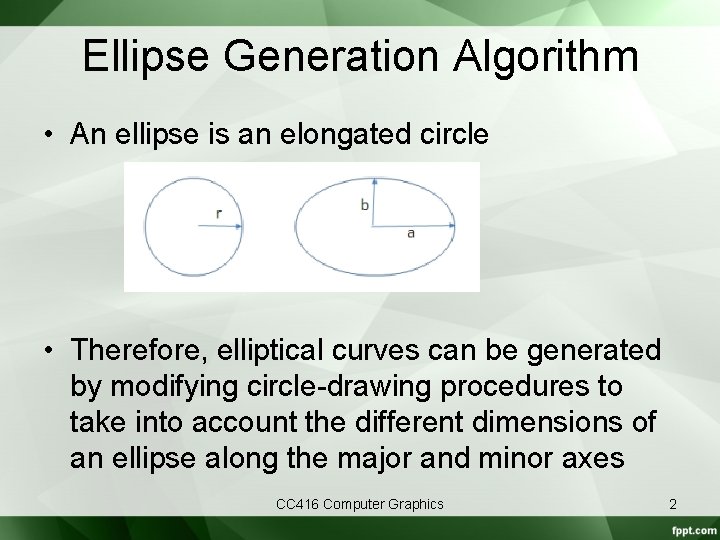 Ellipse Generation Algorithm

• An ellipse is an elongated circle

r

b

a

• Therefore, elliptical curves can be generated by modifying circle-drawing procedures to take into account the different dimensions of an ellipse along the major and minor axes

CC416 Computer Graphics

2

fppt.com